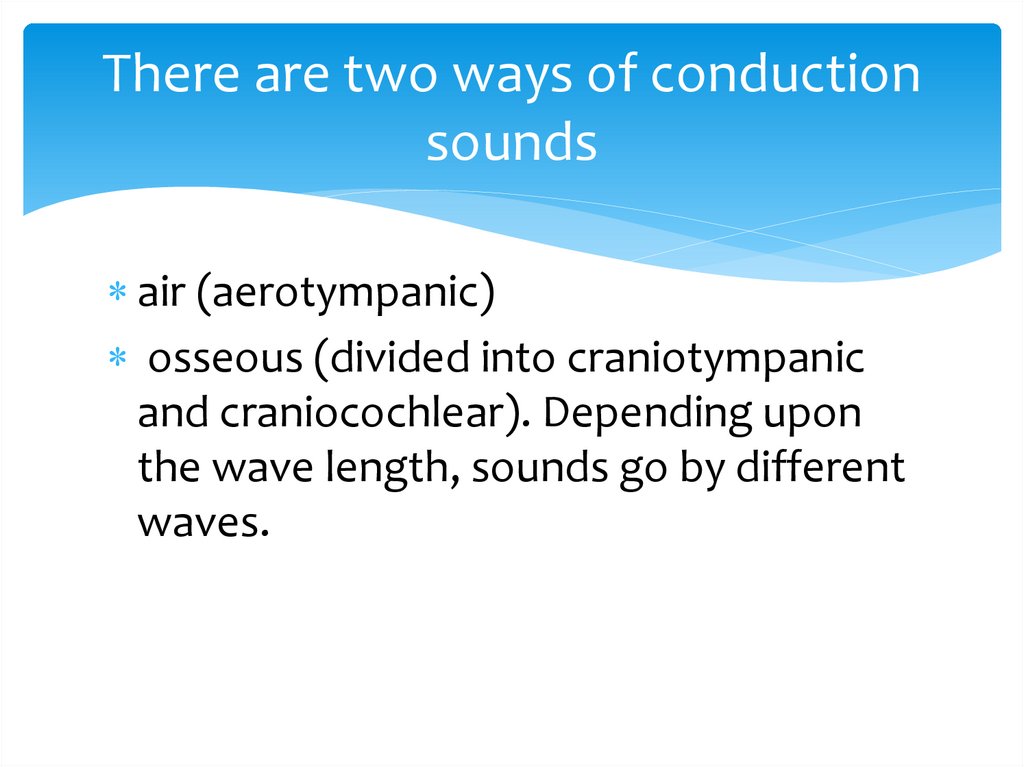 There are two ways of conduction sounds

* air (aerotympanic)
* osseous (divided into craniotympanic and craniocochlear). Depending upon the wave length, sounds go by different waves.